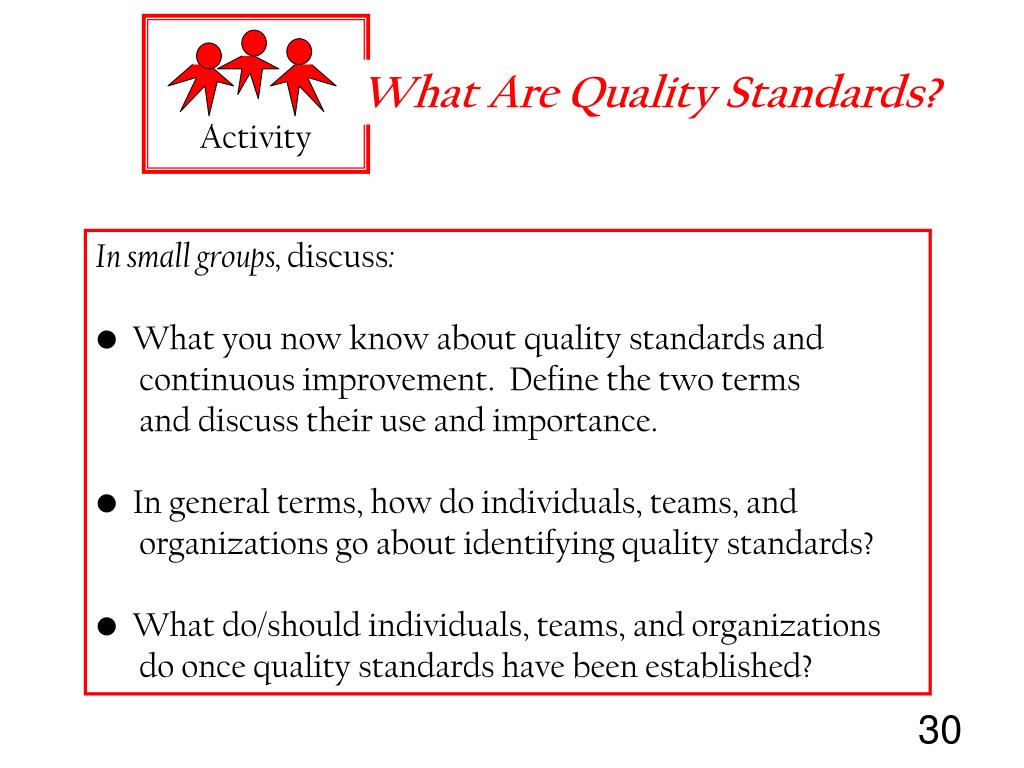 Activity

What Are Quality Standards?

In small groups, discuss:

● What you now know about quality standards and continuous improvement. Define the two terms and discuss their use and importance.

● In general terms, how do individuals, teams, and organizations go about identifying quality standards?

● What do/should individuals, teams, and organizations do once quality standards have been established?

30